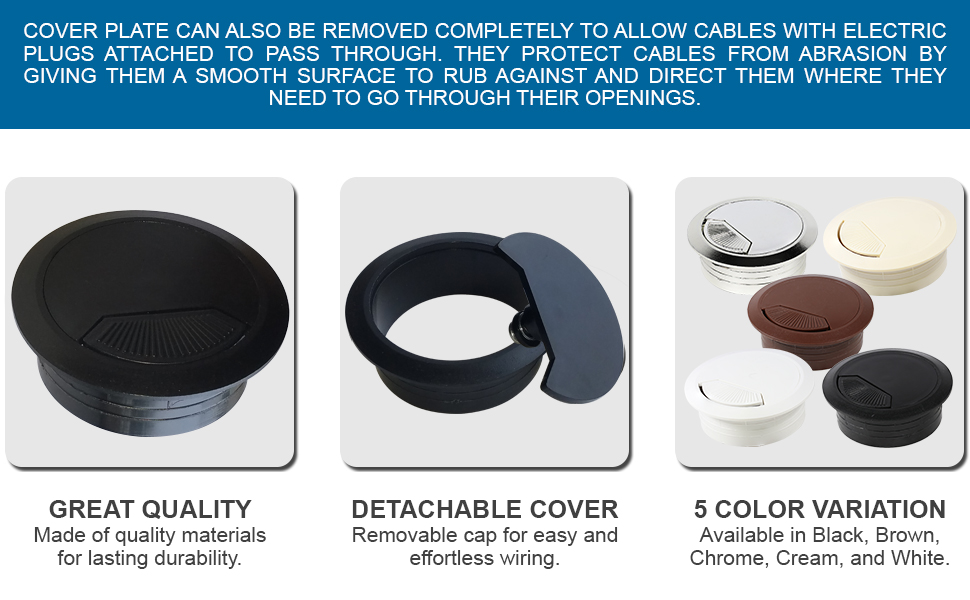 COVER PLATE CAN ALSO BE REMOVED COMPLETELY TO ALLOW CABLES WITH ELECTRIC PLUGS ATTACHED TO PASS THROUGH. THEY PROTECT CABLES FROM ABRASION BY GIVING THEM A SMOOTH SURFACE TO RUB AGAINST AND DIRECT THEM WHERE THEY NEED TO GO THROUGH THEIR OPENINGS.

GREAT QUALITY
Made of quality materials for lasting durability.

DETACHABLE COVER
Removable cap for easy and effortless wiring.

5 COLOR VARIATION
Available in Black, Brown, Chrome, Cream, and White.